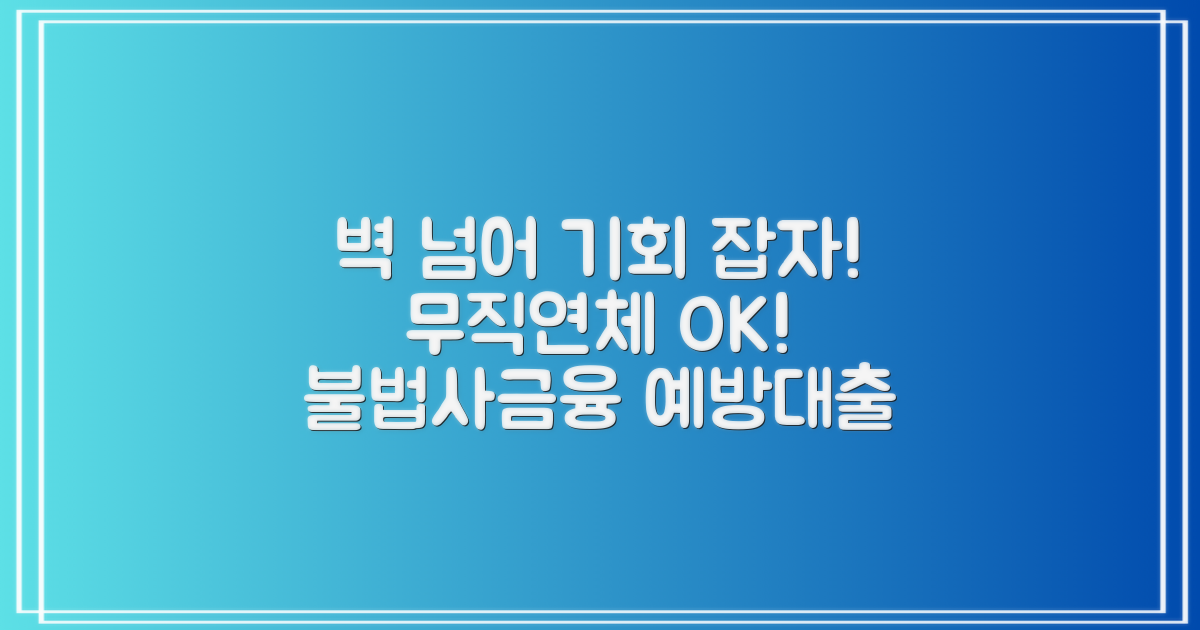 벽 넘어 기회 잡자!
무직연체 OK!
불법사금융 예방대출